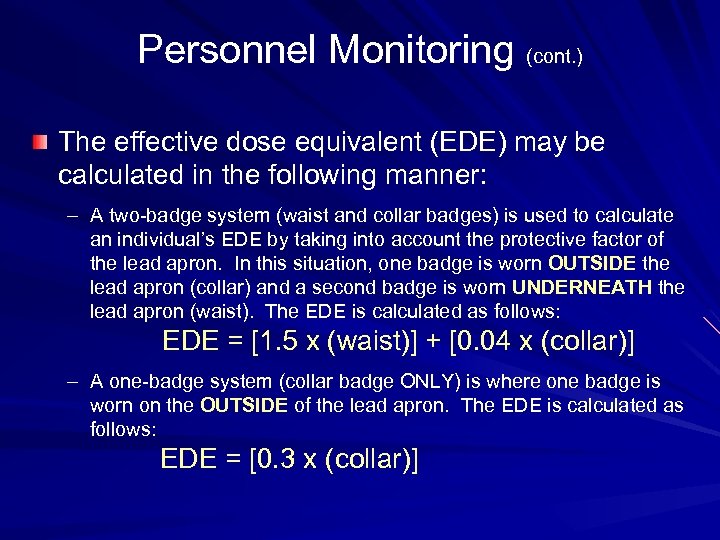 Personnel Monitoring (cont.)

The effective dose equivalent (EDE) may be calculated in the following manner:

– A two-badge system (waist and collar badges) is used to calculate an individual's EDE by taking into account the protective factor of the lead apron. In this situation, one badge is worn OUTSIDE the lead apron (collar) and a second badge is worn UNDERNEATH the lead apron (waist). The EDE is calculated as follows:

EDE = [1.5 x (waist)] + [0.04 x (collar)]

– A one-badge system (collar badge ONLY) is where one badge is worn on the OUTSIDE of the lead apron. The EDE is calculated as follows:

EDE = [0.3 x (collar)]